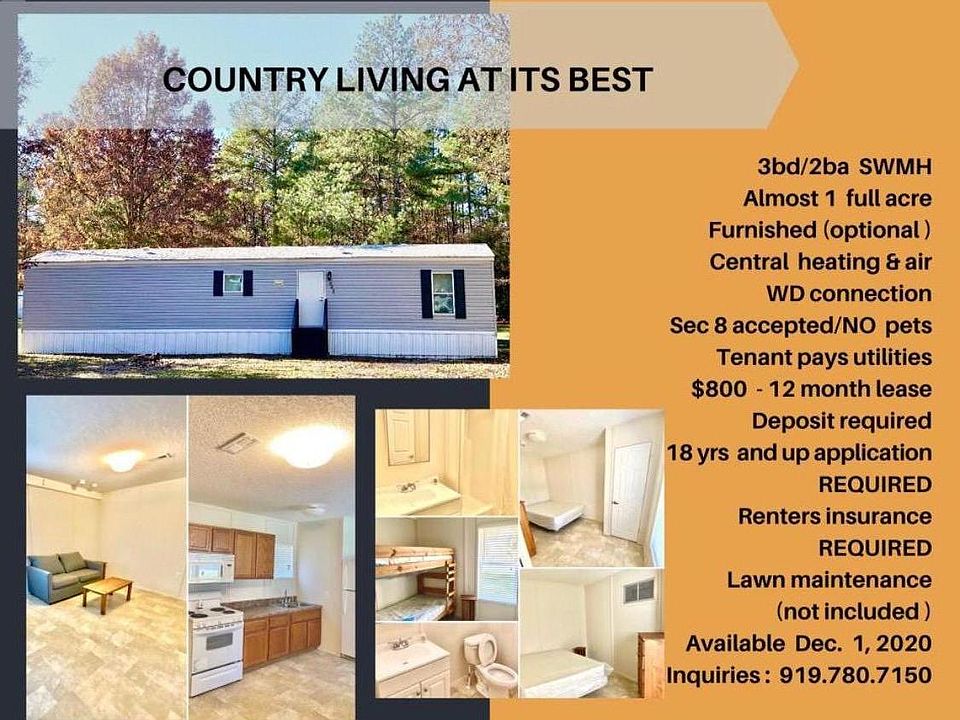 COUNTRY LIVING AT ITS BEST

3bd/2ba SWMH
Almost 1 full acre
Furnished (optional )
Central heating & air
WD connection
Sec 8 accepted/NO pets
Tenant pays utilities
$800 - 12 month lease
Deposit required
18 yrs and up application REQUIRED
Renters insurance REQUIRED
Lawn maintenance (not included )
Available Dec. 1, 2020
Inquiries : 919.780.7150